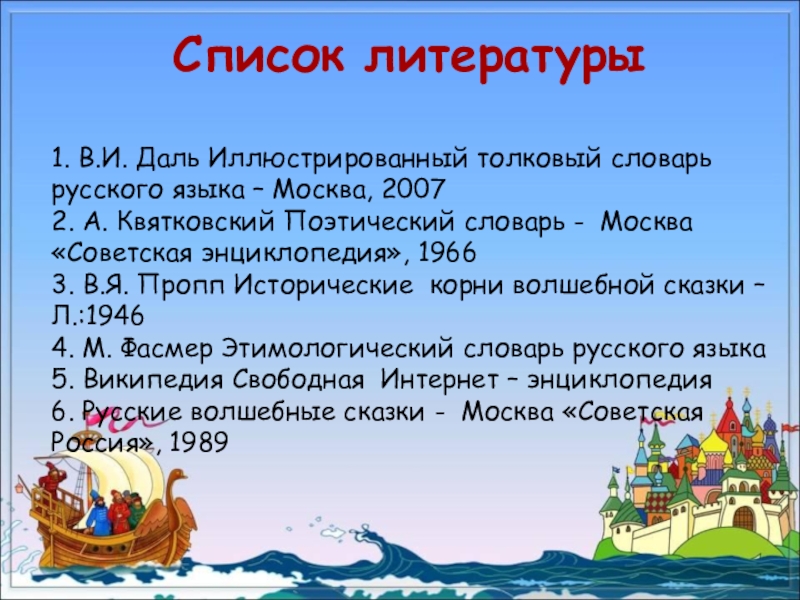 Список литературы

1. В.И. Даль Иллюстрированный толковый словарь русского языка – Москва, 2007
2. А. Квятковский Поэтический словарь - Москва «Советская энциклопедия», 1966
3. В.Я. Пропп Исторические корни волшебной сказки – Л.:1946
4. М. Фасмер Этимологический словарь русского языка
5. Википедия Свободная Интернет – энциклопедия
6. Русские волшебные сказки - Москва «Советская Россия», 1989